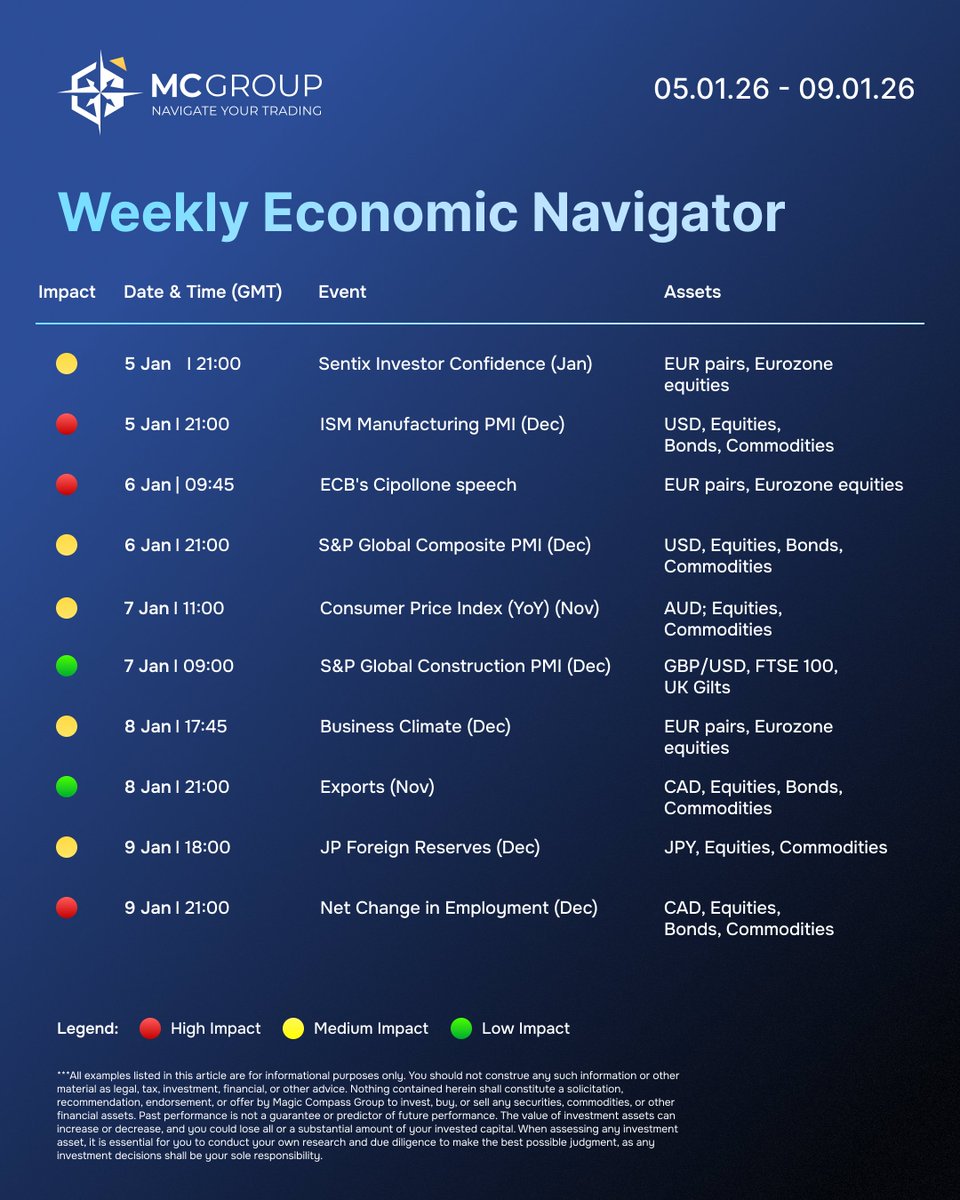 MCGROUP
NAVIGATE YOUR TRADING

05.01.26 - 09.01.26

Weekly Economic Navigator

| Impact | Date & Time (GMT) | Event | Assets |
|---|---|---|---|
| | 5 Jan I 21:00 | Sentix Investor Confidence (Jan) | EUR pairs, Eurozone equities |
| | 5 Jan I 21:00 | ISM Manufacturing PMI (Dec) | USD, Equities, Bonds, Commodities |
| | 6 Jan \| 09:45 | ECB's Cipollone speech | EUR pairs, Eurozone equities |
| | 6 Jan I 21:00 | S&P Global Composite PMI (Dec) | USD, Equities, Bonds, Commodities |
| | 7 Jan I 11:00 | Consumer Price Index (YoY) (Nov) | AUD; Equities, Commodities |
| | 7 Jan I 09:00 | S&P Global Construction PMI (Dec) | GBP/USD, FTSE 100, UK Gilts |
| | 8 Jan I 17:45 | Business Climate (Dec) | EUR pairs, Eurozone equities |
| | 8 Jan I 21:00 | Exports (Nov) | CAD, Equities, Bonds, Commodities |
| | 9 Jan I 18:00 | JP Foreign Reserves (Dec) | JPY, Equities, Commodities |
| | 9 Jan I 21:00 | Net Change in Employment (Dec) | CAD, Equities, Bonds, Commodities |

Legend: High Impact Medium Impact Low Impact

***All examples listed in this article are for informational purposes only. You should not construe any such information or other material as legal, tax, investment, financial, or other advice. Nothing contained herein shall constitute a solicitation, recommendation, endorsement, or offer by Magic Compass Group to invest, buy, or sell any securities, commodities, or other financial assets. Past performance is not a guarantee or predictor of future performance. The value of investment assets can increase or decrease, and you could lose all or a substantial amount of your invested capital. When assessing any investment asset, it is essential for you to conduct your own research and due diligence to make the best possible judgment, as any investment decisions shall be your sole responsibility.